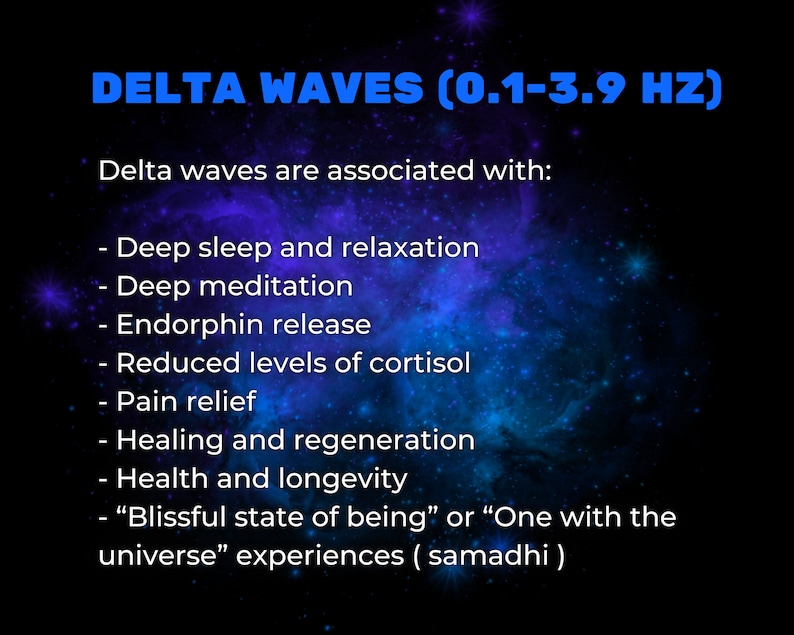 DELTA WAVES (0.1-3.9 HZ)

Delta waves are associated with:

- Deep sleep and relaxation
- Deep meditation
- Endorphin release
- Reduced levels of cortisol
- Pain relief
- Healing and regeneration
- Health and longevity
- “Blissful state of being” or “One with the universe” experiences ( samadhi )